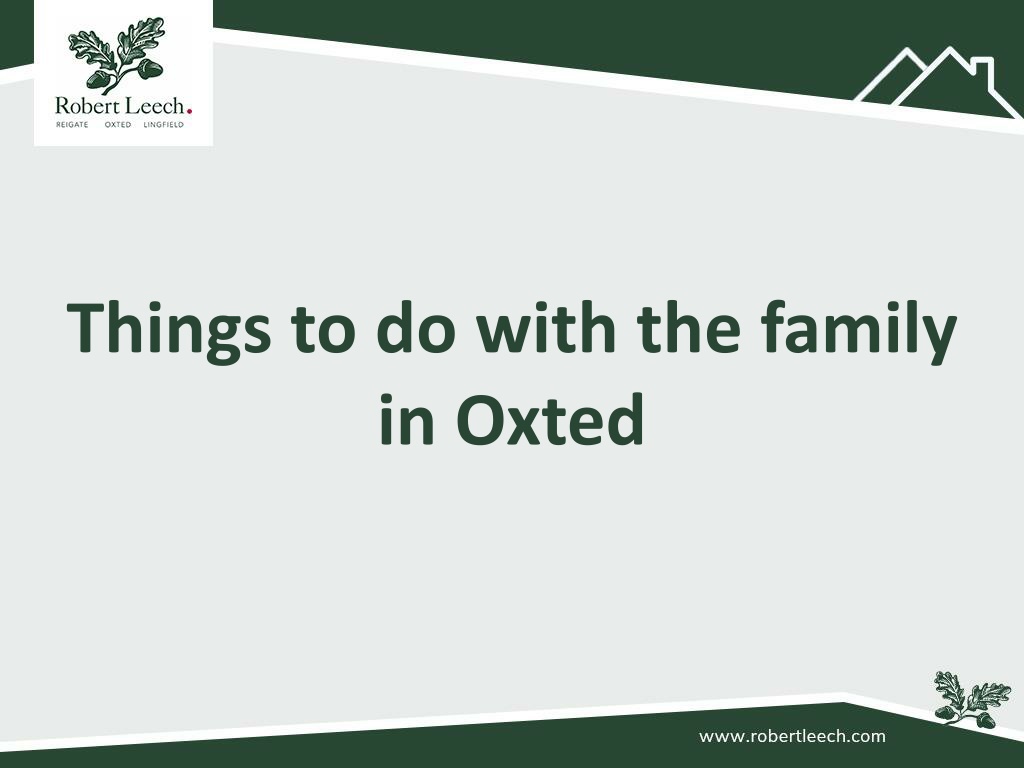 Robert Leech.
REIGATE OXTED LINGFIELD

Things to do with the family in Oxted

www.robertleech.com